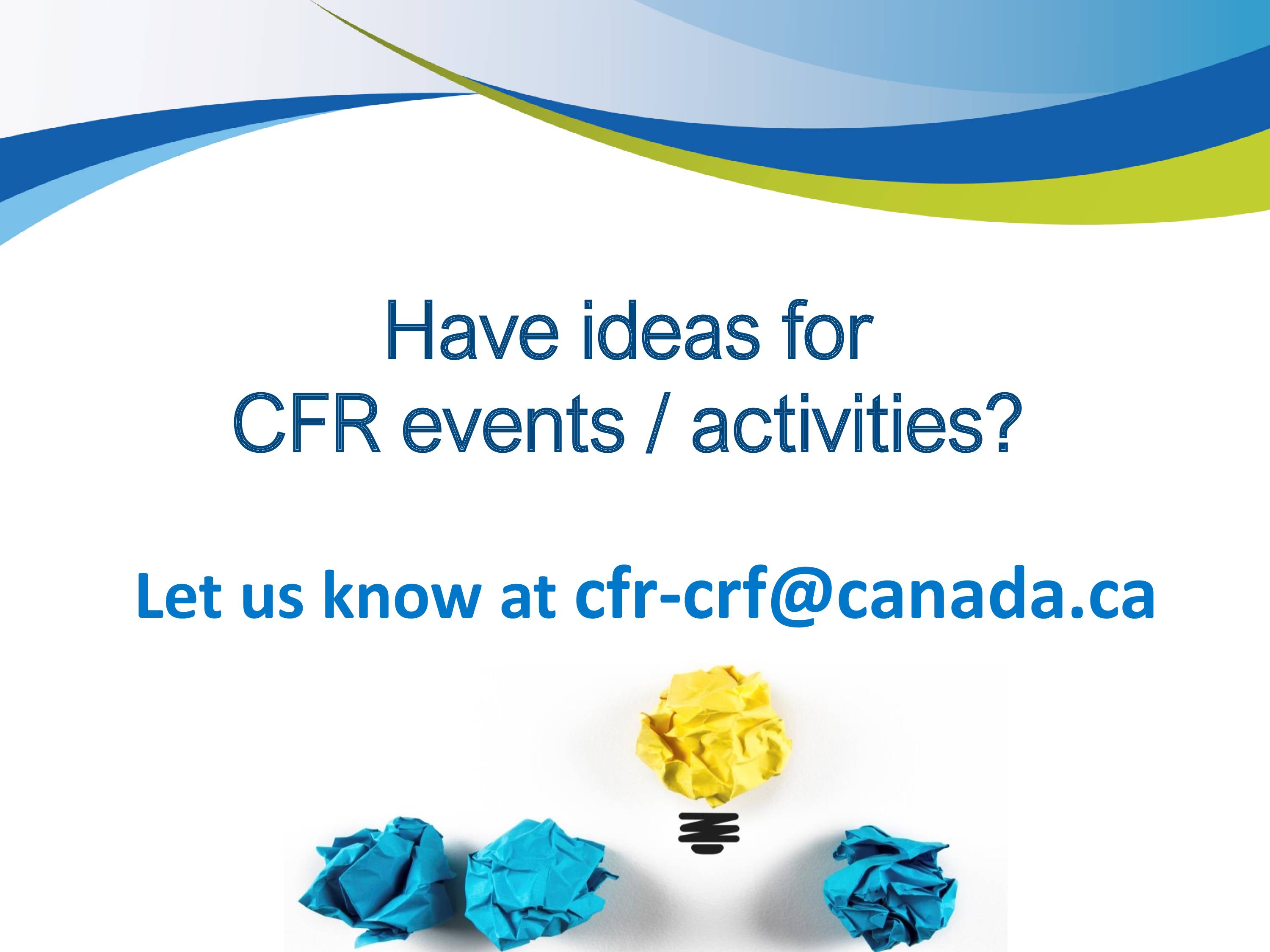 Have ideas for CFR events / activities?

Let us know at cfr-crf@canada.ca